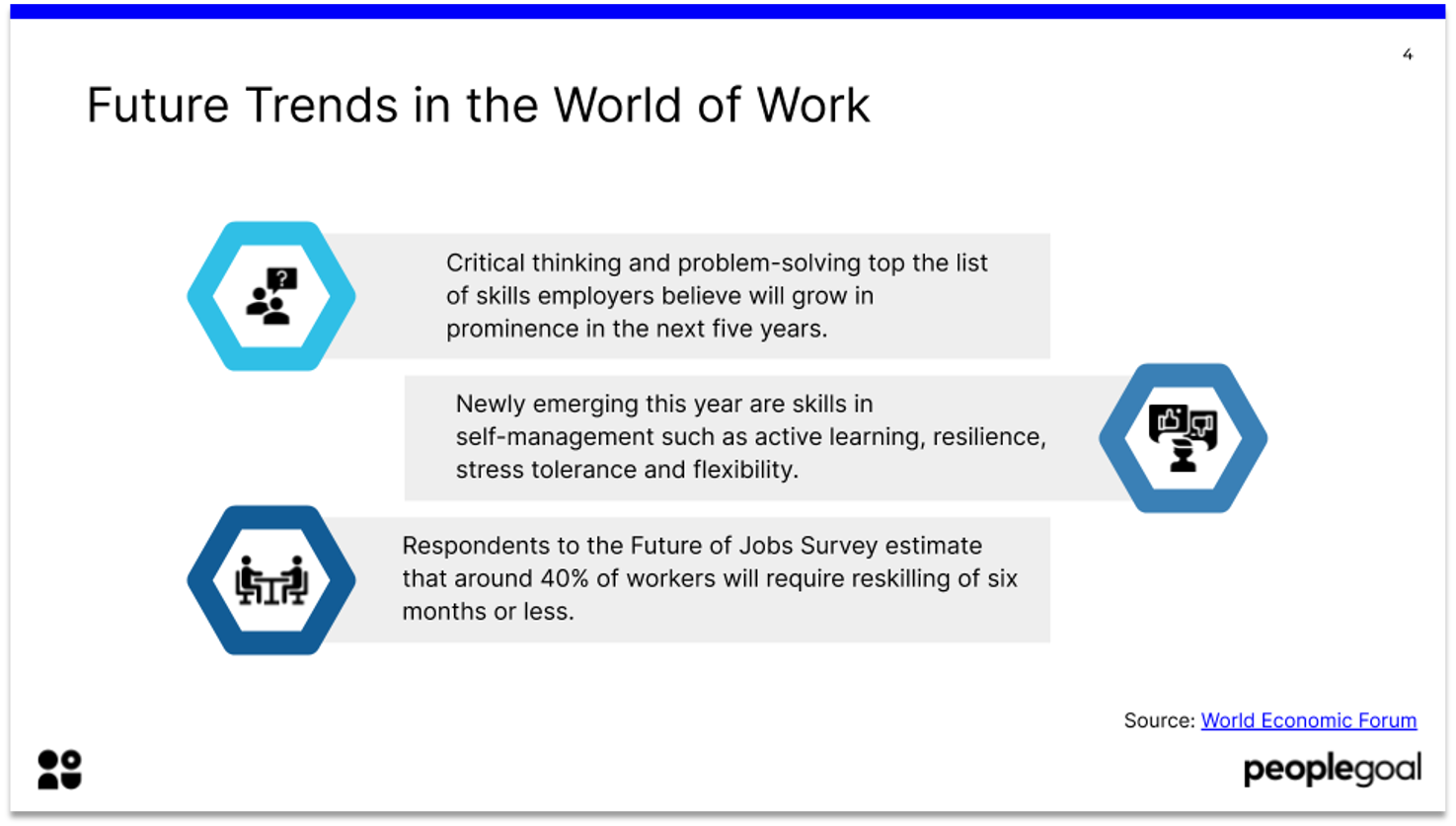 4

Future Trends in the World of Work

Critical thinking and problem-solving top the list of skills employers believe will grow in prominence in the next five years.

Newly emerging this year are skills in self-management such as active learning, resilience, stress tolerance and flexibility.

Respondents to the Future of Jobs Survey estimate that around 40% of workers will require reskilling of six months or less.

Source: World Economic Forum

peoplegoal